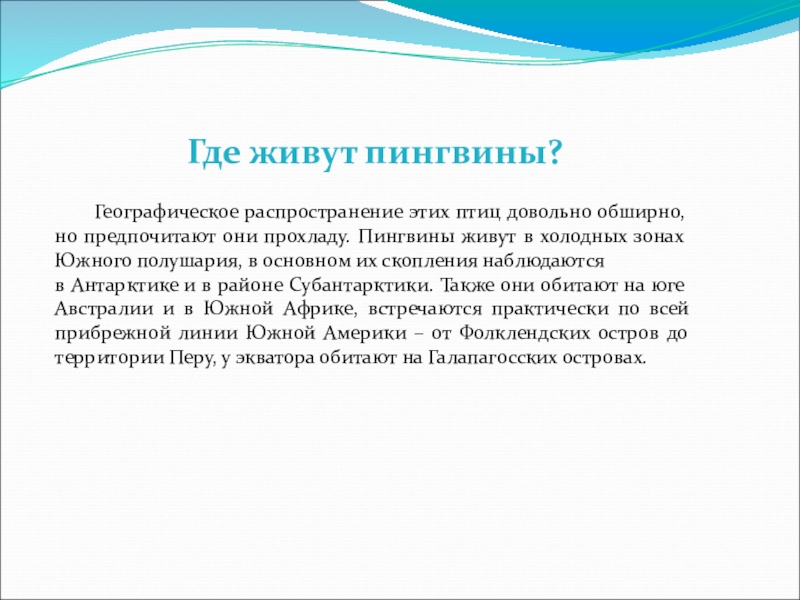 Где живут пингвины?

Географическое распространение этих птиц довольно обширно, но предпочитают они прохладу. Пингвины живут в холодных зонах Южного полушария, в основном их скопления наблюдаются в Антарктике и в районе Субантарктики. Также они обитают на юге Австралии и в Южной Африке, встречаются практически по всей прибрежной линии Южной Америки – от Фолклендских остров до территории Перу, у экватора обитают на Галапагосских островах.